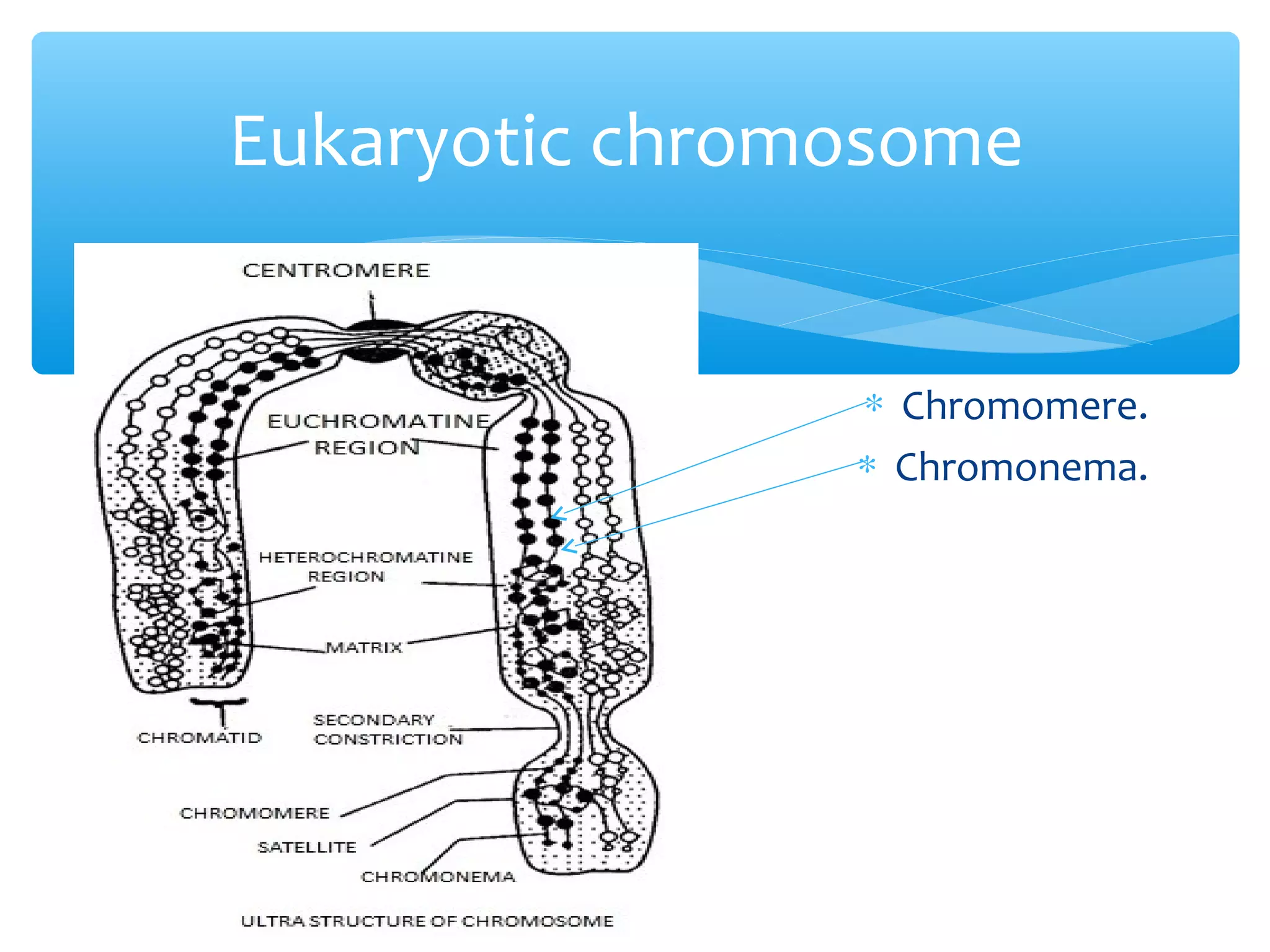 Eukaryotic chromosome

CENTROMERE

EUCHROMATINE REGION

HETEROCHROMATINE REGION

MATRIX

CHROMATID

SECONDARY CONSTRICTION

CHROMOMERE

SATELLITE

CHROMONEMA

ULTRA STRUCTURE OF CHROMOSOME

* Chromomere.
* Chromonema.